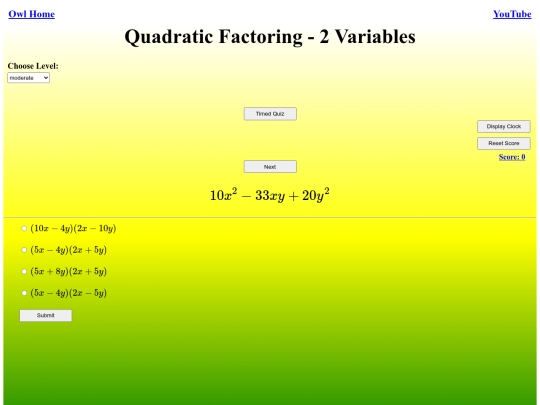 Owl Home

YouTube

Quadratic Factoring - 2 Variables

Choose Level:
moderate

Timed Quiz

Display Clock

Reset Score

Score: 0

Next

$10x^2 - 33xy + 20y^2$

$(10x - 4y)(2x - 10y)$

$(5x - 4y)(2x + 5y)$

$(5x + 8y)(2x + 5y)$

$(5x - 4y)(2x - 5y)$

Submit